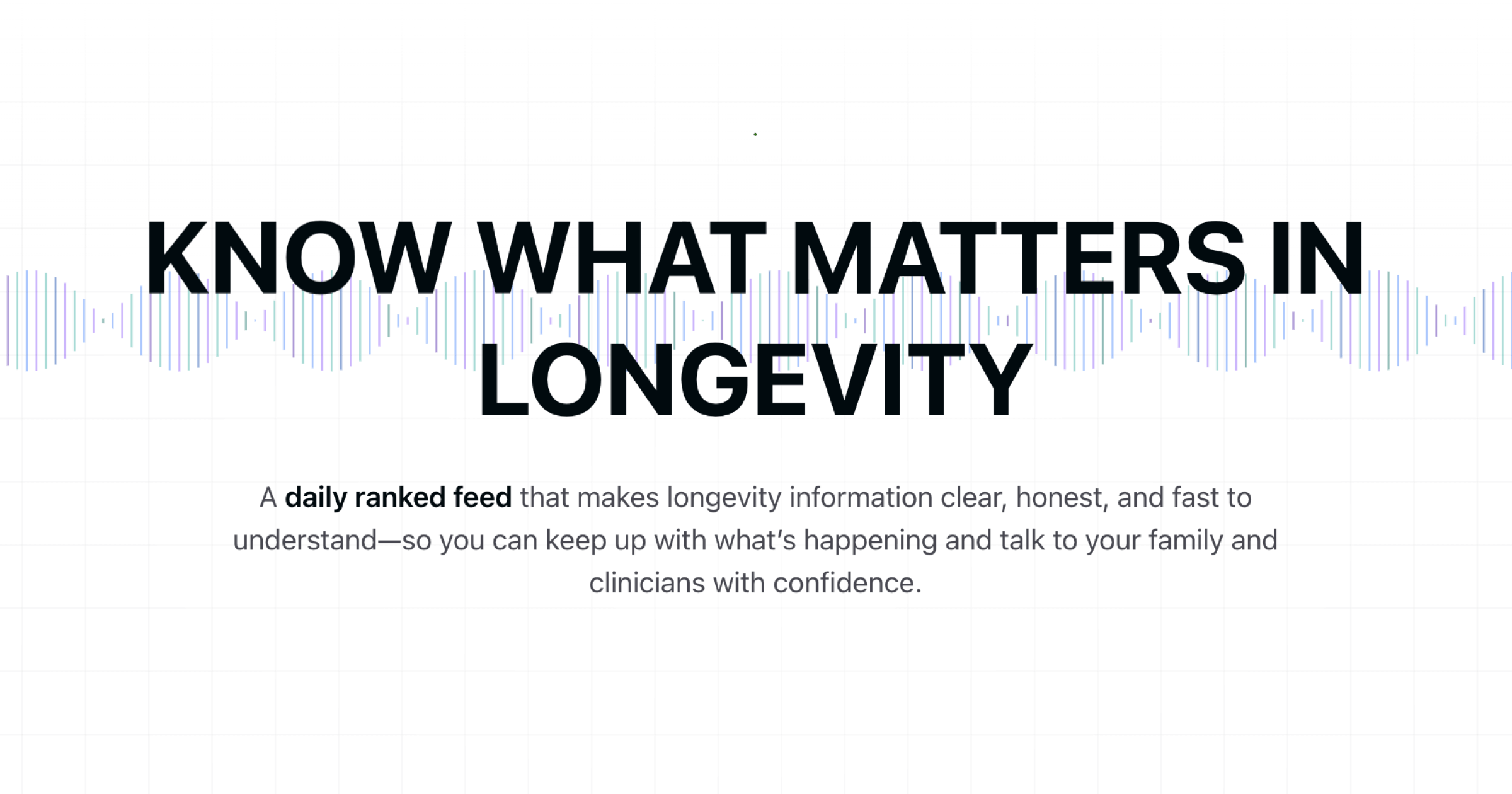 KNOW WHAT MATTERS IN LONGEVITY

A daily ranked feed that makes longevity information clear, honest, and fast to understand—so you can keep up with what's happening and talk to your family and clinicians with confidence.